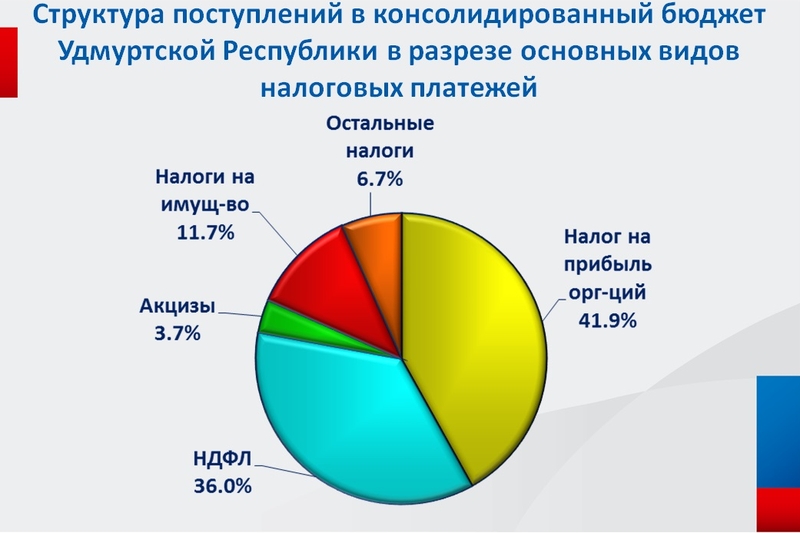 Структура поступлений в консолидированный бюджет Удмуртской Республики в разрезе основных видов налоговых платежей

Остальные налоги 6.7%

Налоги на имущ-во 11.7%

Налог на прибыль орг-ций 41.9%

Акцизы 3.7%

НДФЛ 36.0%